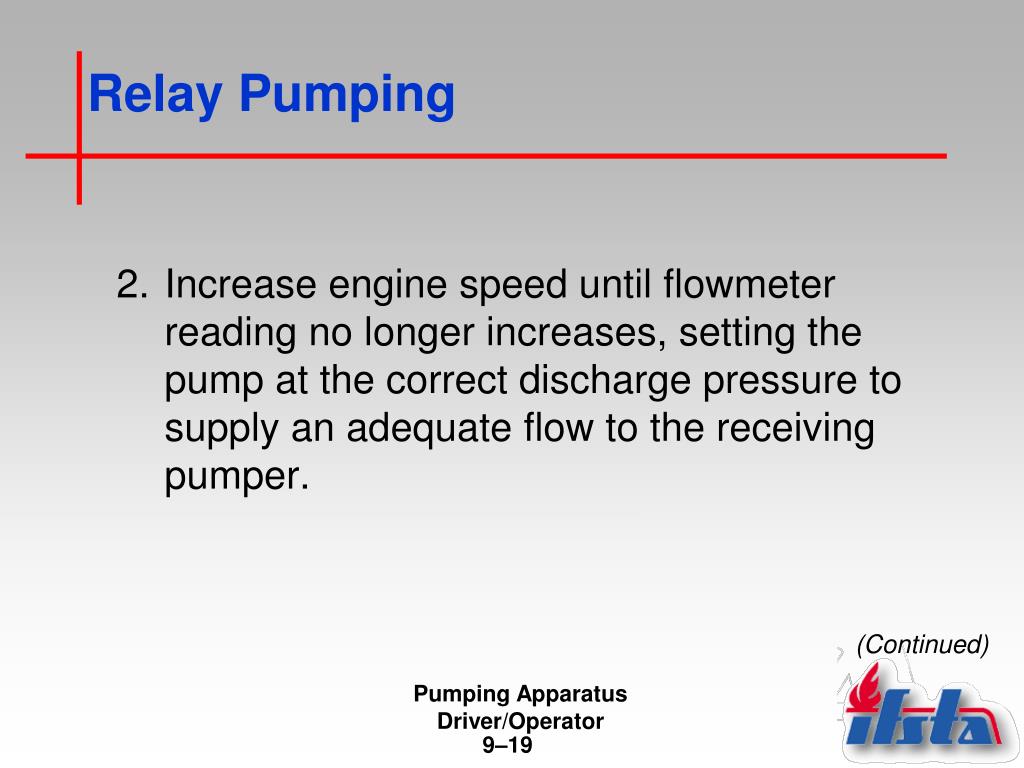 Relay Pumping

2. Increase engine speed until flowmeter reading no longer increases, setting the pump at the correct discharge pressure to supply an adequate flow to the receiving pumper.

(Continued)

Pumping Apparatus Driver/Operator
9–19

ifsta